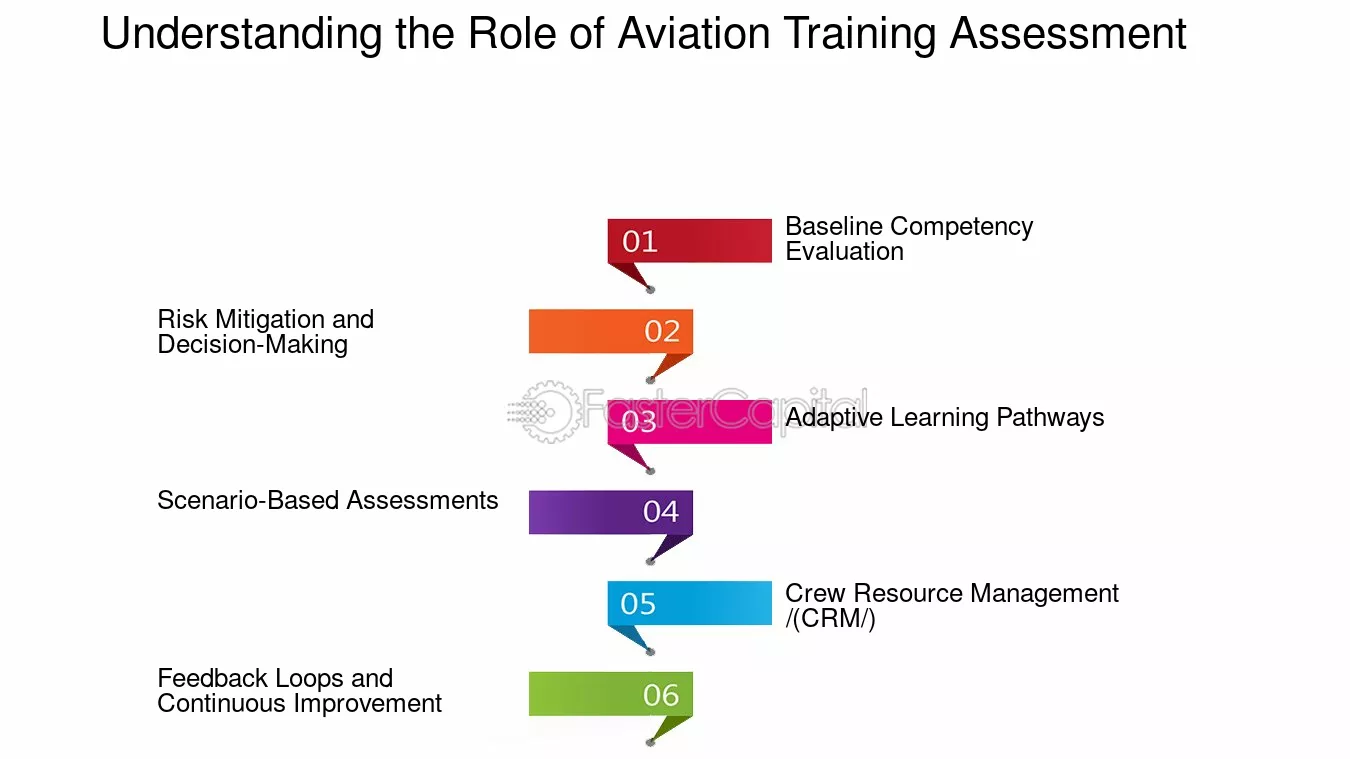 Understanding the Role of Aviation Training Assessment

01 Baseline Competency Evaluation

Risk Mitigation and Decision-Making 02

FasterCapital

03 Adaptive Learning Pathways

Scenario-Based Assessments 04

05 Crew Resource Management /(CRM/)

Feedback Loops and Continuous Improvement 06